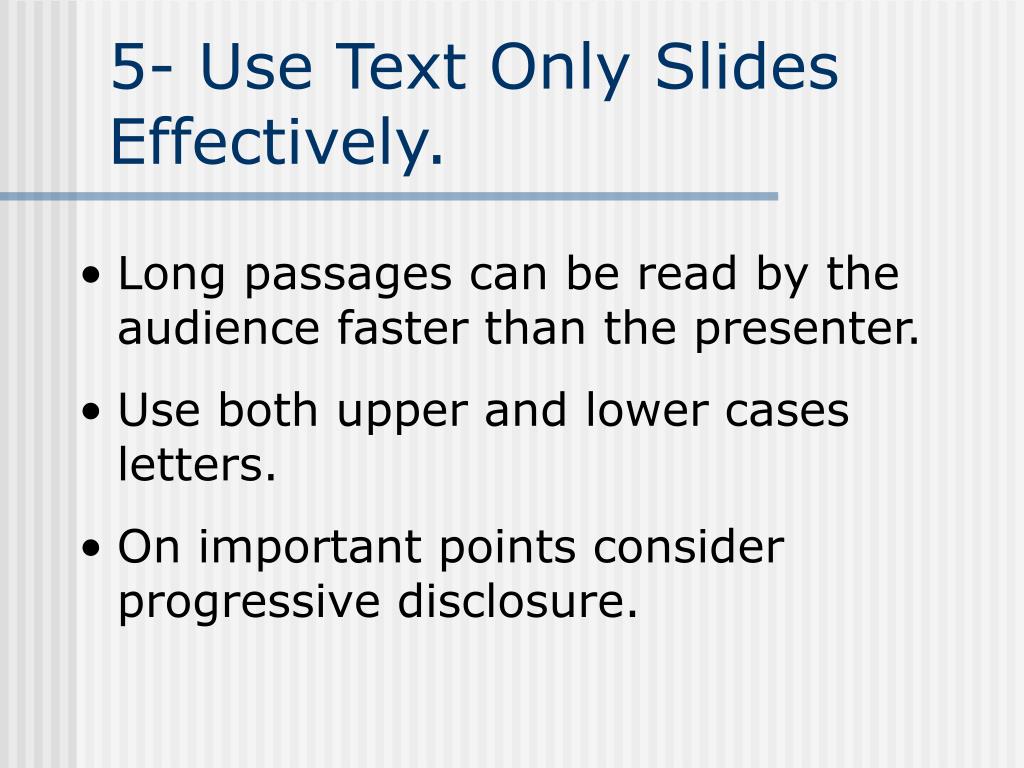 5- Use Text Only Slides Effectively.

• Long passages can be read by the audience faster than the presenter.
• Use both upper and lower cases letters.
• On important points consider progressive disclosure.